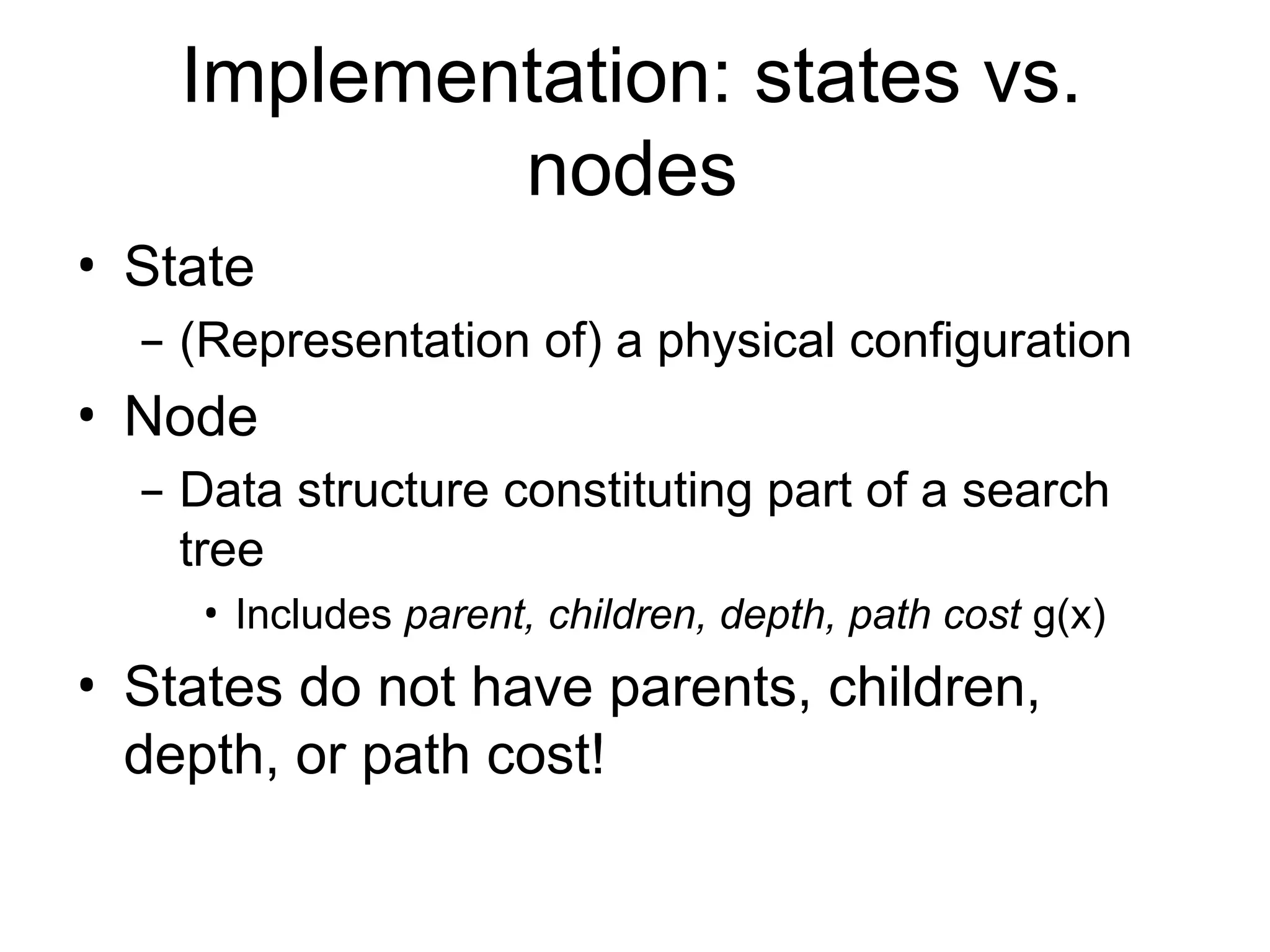 Implementation: states vs. nodes

• State
  – (Representation of) a physical configuration
• Node
  – Data structure constituting part of a search tree
    • Includes parent, children, depth, path cost g(x)
• States do not have parents, children, depth, or path cost!